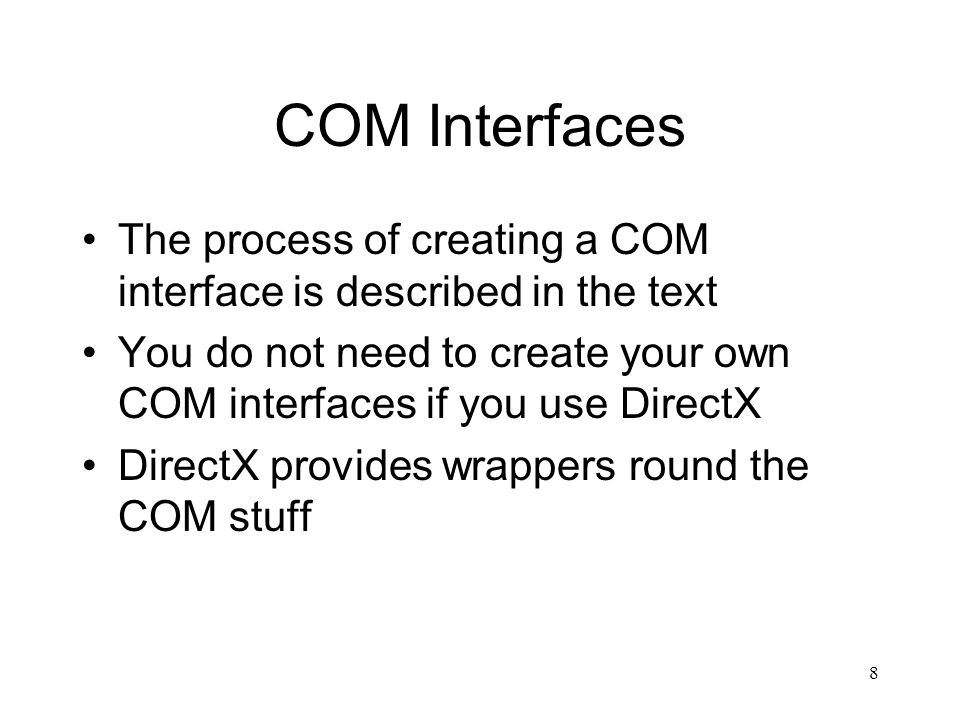 COM Interfaces

• The process of creating a COM interface is described in the text
• You do not need to create your own COM interfaces if you use DirectX
• DirectX provides wrappers round the COM stuff

8